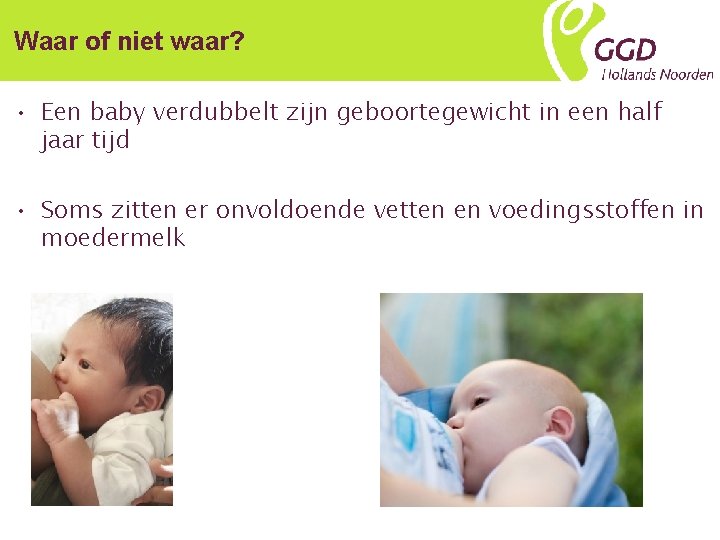 Waar of niet waar?

GGD
Hollands Noorden

• Een baby verdubbelt zijn geboortegewicht in een half jaar tijd

• Soms zitten er onvoldoende vetten en voedingsstoffen in moedermelk